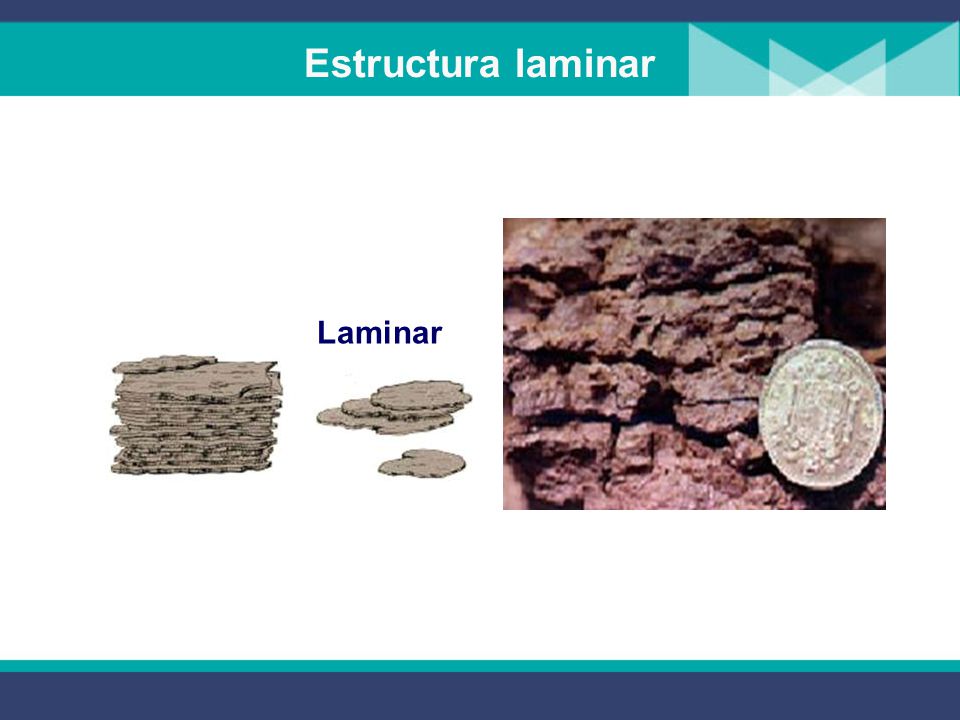 Estructura laminar

Laminar